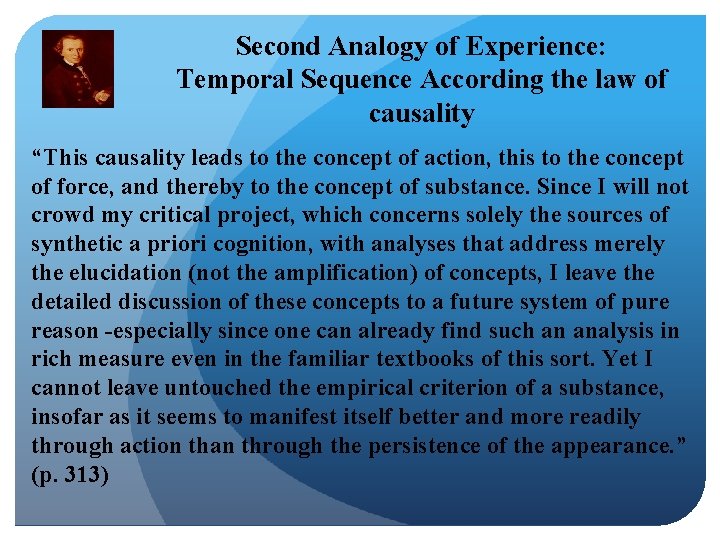 Second Analogy of Experience:
Temporal Sequence According the law of causality

“This causality leads to the concept of action, this to the concept of force, and thereby to the concept of substance. Since I will not crowd my critical project, which concerns solely the sources of synthetic a priori cognition, with analyses that address merely the elucidation (not the amplification) of concepts, I leave the detailed discussion of these concepts to a future system of pure reason -especially since one can already find such an analysis in rich measure even in the familiar textbooks of this sort. Yet I cannot leave untouched the empirical criterion of a substance, insofar as it seems to manifest itself better and more readily through action than through the persistence of the appearance.” (p. 313)